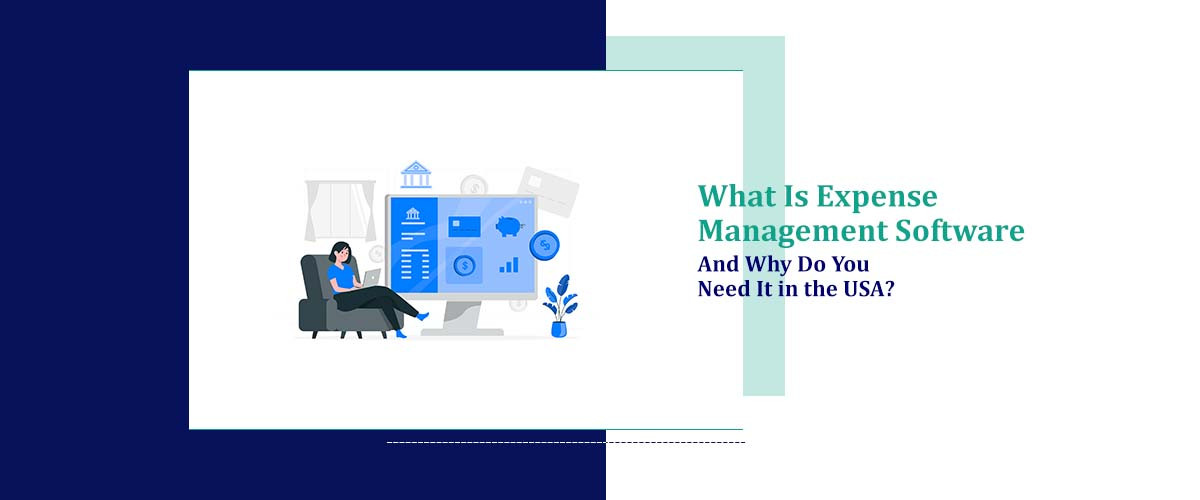 What Is Expense Management Software
And Why Do You Need It in the USA?